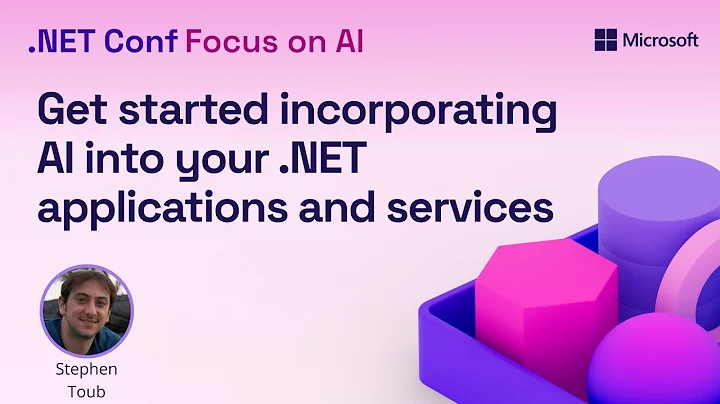 .NET Conf Focus on AI

Microsoft

Get started incorporating AI into your .NET applications and services

Stephen Toub